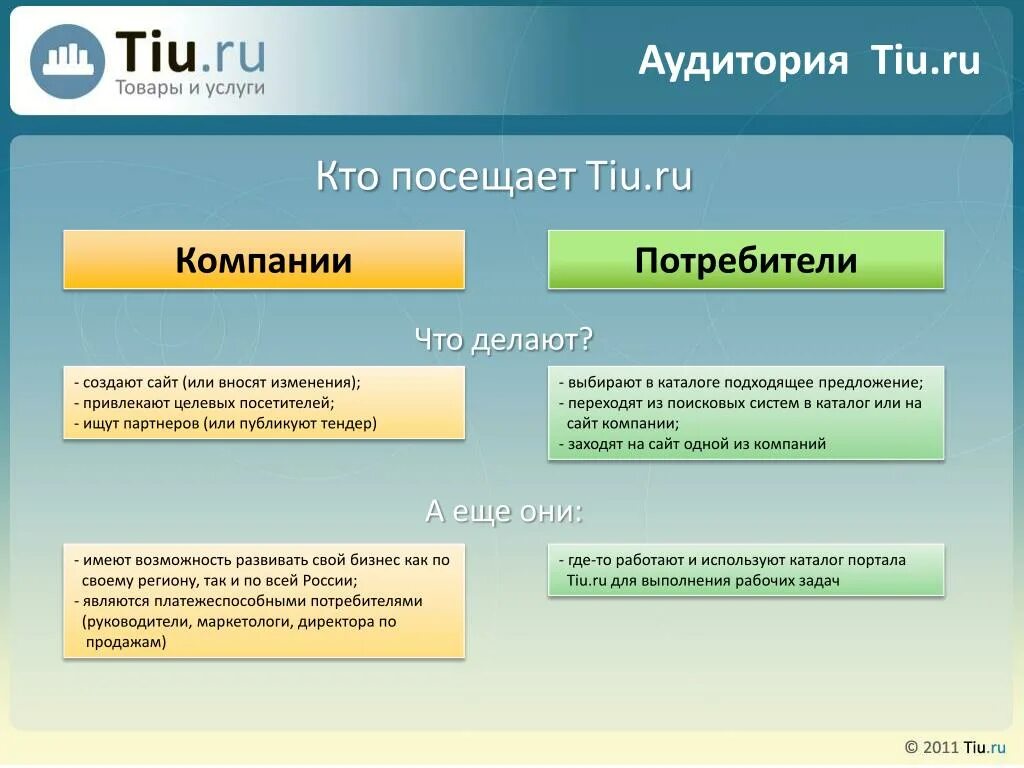 Tiu.ru
Товары и услуги

Аудитория Tiu.ru

Кто посещает Tiu.ru

Компании

Потребители

Что делают?

- создают сайт (или вносят изменения);
- привлекают целевых посетителей;
- ищут партнеров (или публикуют тендер)

- выбирают в каталоге подходящее предложение;
- переходят из поисковых систем в каталог или на сайт компании;
- заходят на сайт одной из компаний

А еще они:

- имеют возможность развивать свой бизнес как по своему региону, так и по всей России;
- являются платежеспособными потребителями (руководители, маркетологи, директора по продажам)

- где-то работают и используют каталог портала Tiu.ru для выполнения рабочих задач

© 2011 Tiu.ru